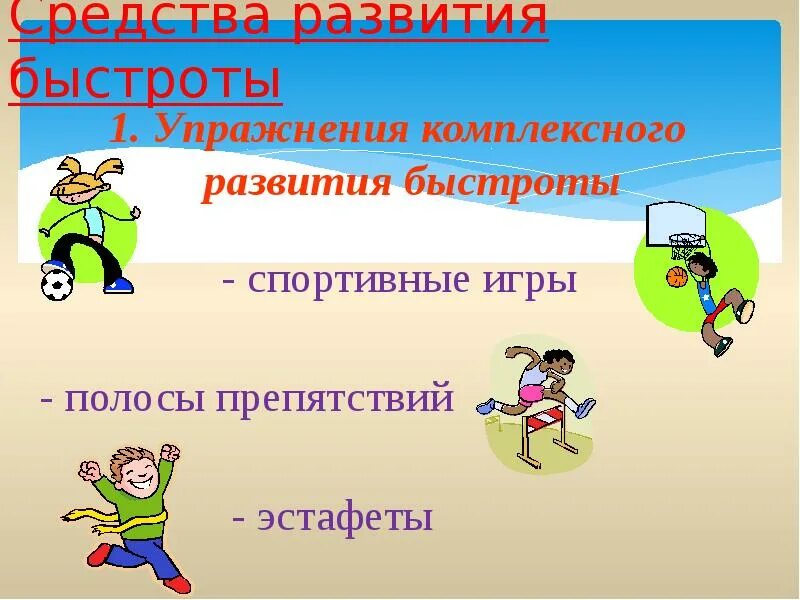 Средства развития быстроты

1. Упражнения комплексного развития быстроты

- спортивные игры

- полосы препятствий

- эстафеты